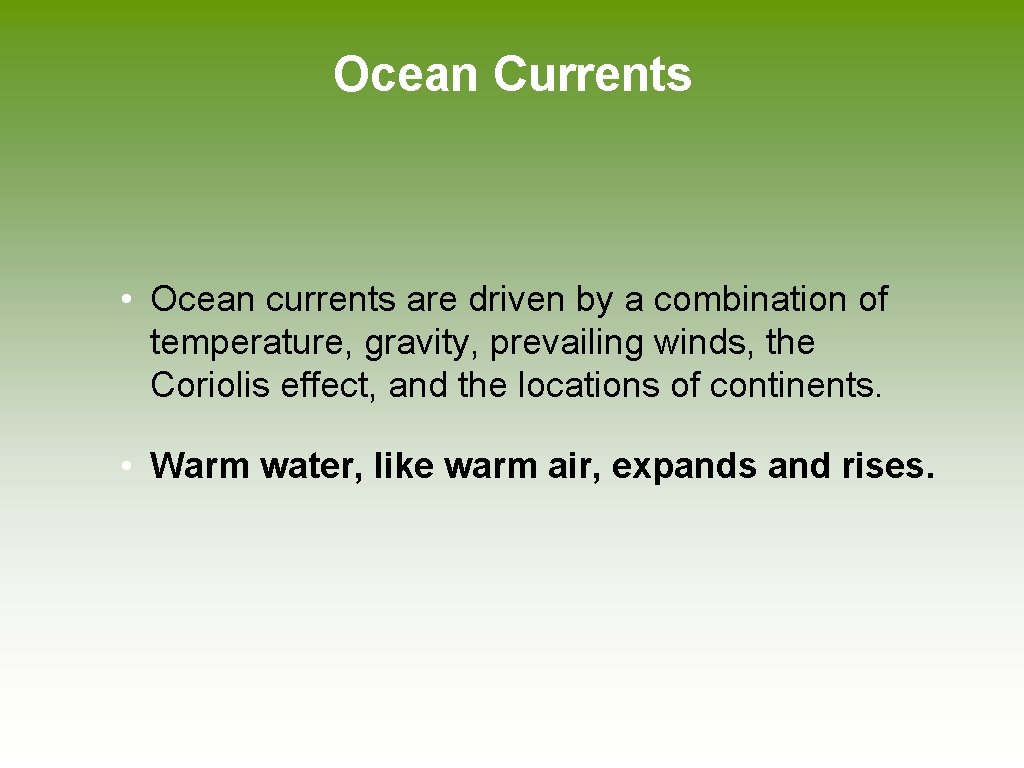 Ocean Currents

• Ocean currents are driven by a combination of temperature, gravity, prevailing winds, the Coriolis effect, and the locations of continents.

• Warm water, like warm air, expands and rises.